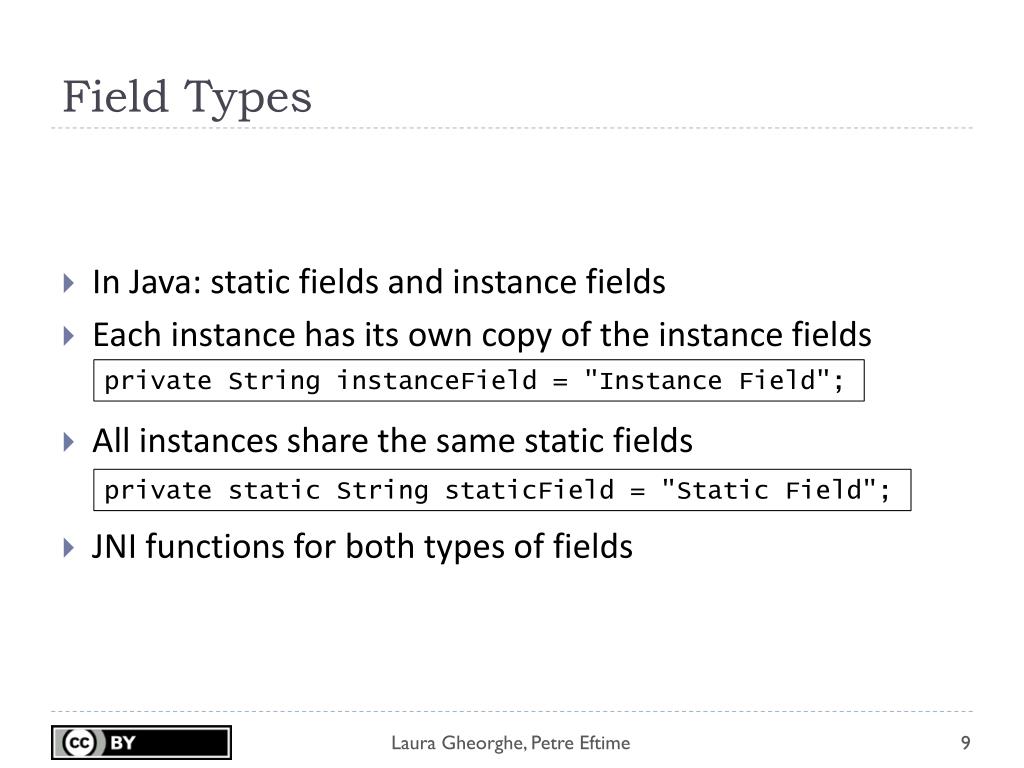 Field Types

In Java: static fields and instance fields

Each instance has its own copy of the instance fields

private String instanceField = "Instance Field";

All instances share the same static fields

private static String staticField = "Static Field";

JNI functions for both types of fields

cc BY

Laura Gheorghe, Petre Eftime

9